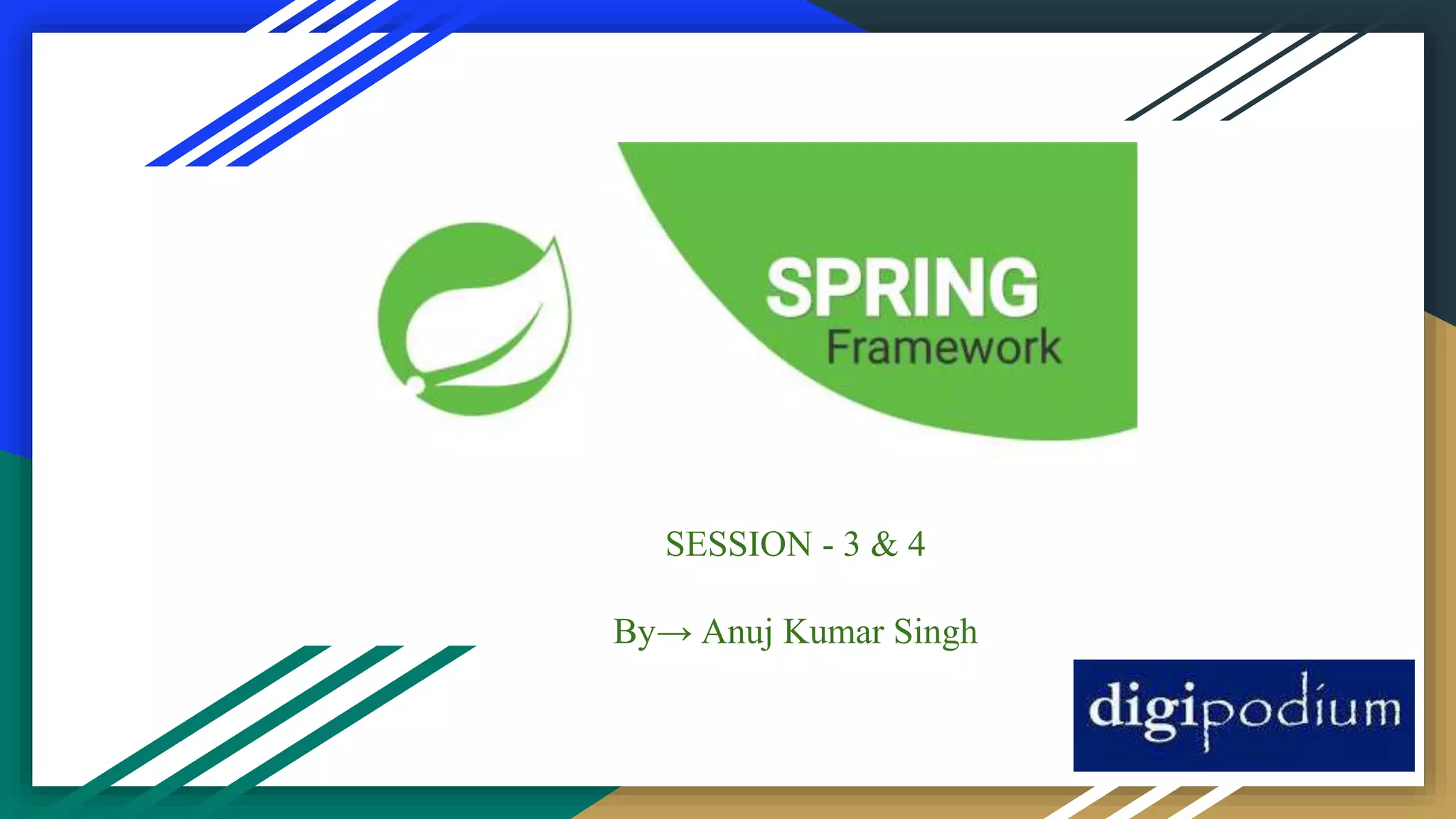 SPRING
Framework

SESSION - 3 & 4

By→ Anuj Kumar Singh

digipodium